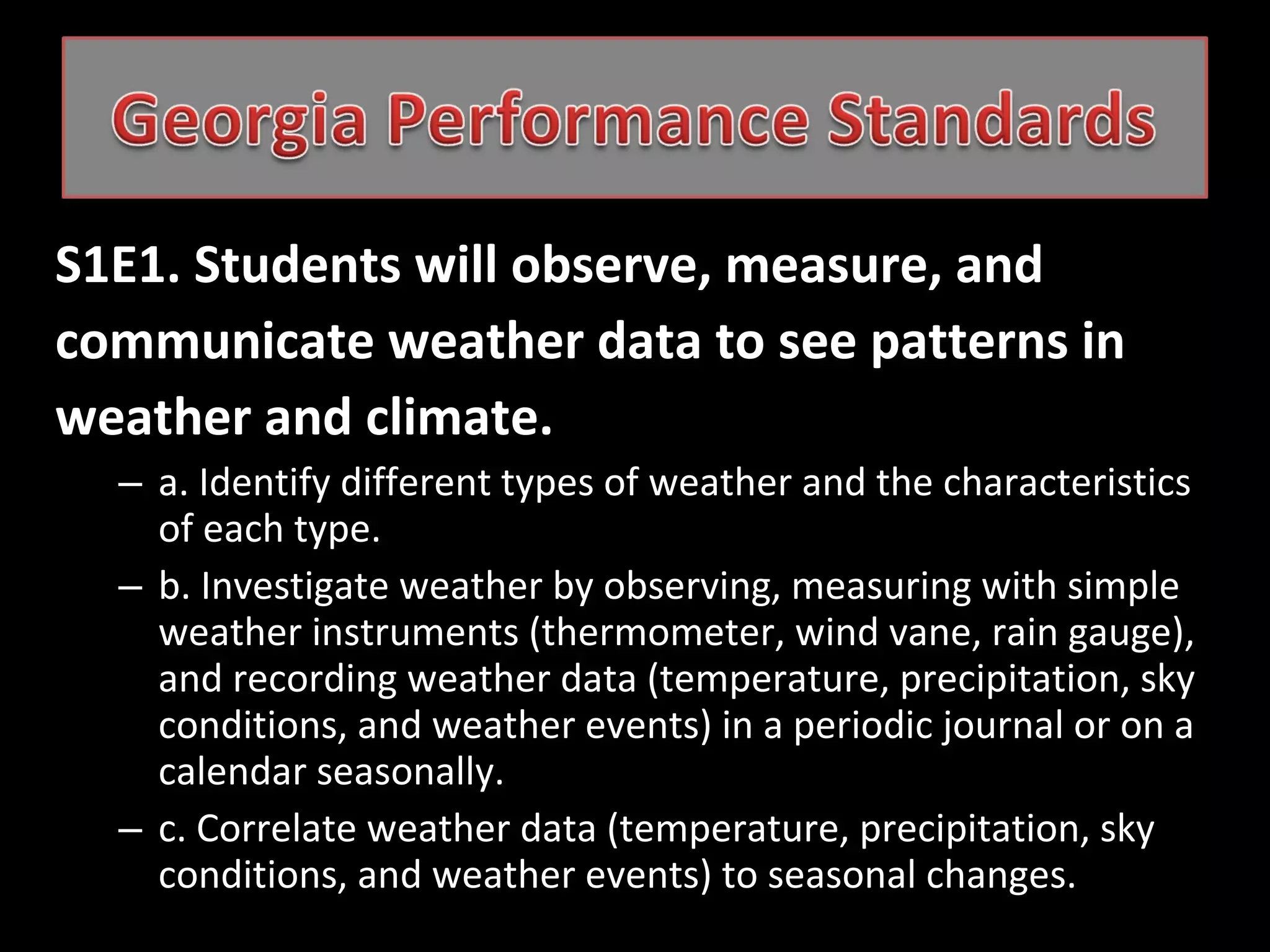 Georgia Performance Standards

S1E1. Students will observe, measure, and communicate weather data to see patterns in weather and climate.

– a. Identify different types of weather and the characteristics of each type.

– b. Investigate weather by observing, measuring with simple weather instruments (thermometer, wind vane, rain gauge), and recording weather data (temperature, precipitation, sky conditions, and weather events) in a periodic journal or on a calendar seasonally.

– c. Correlate weather data (temperature, precipitation, sky conditions, and weather events) to seasonal changes.